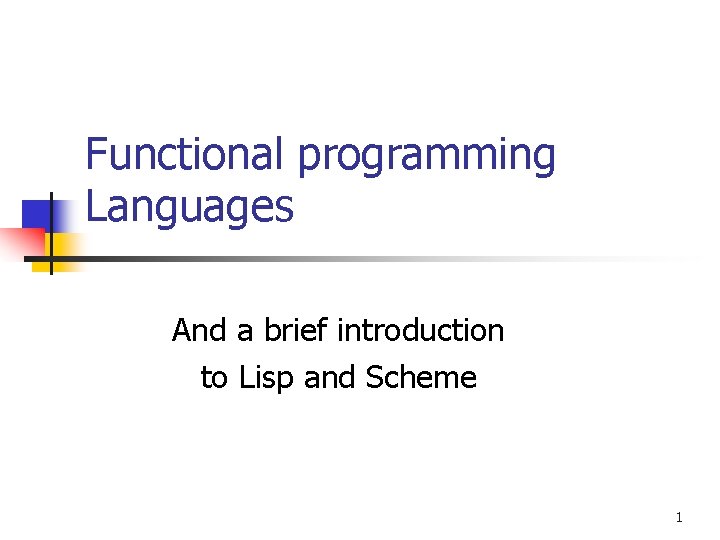 Functional programming Languages

And a brief introduction
to Lisp and Scheme

1